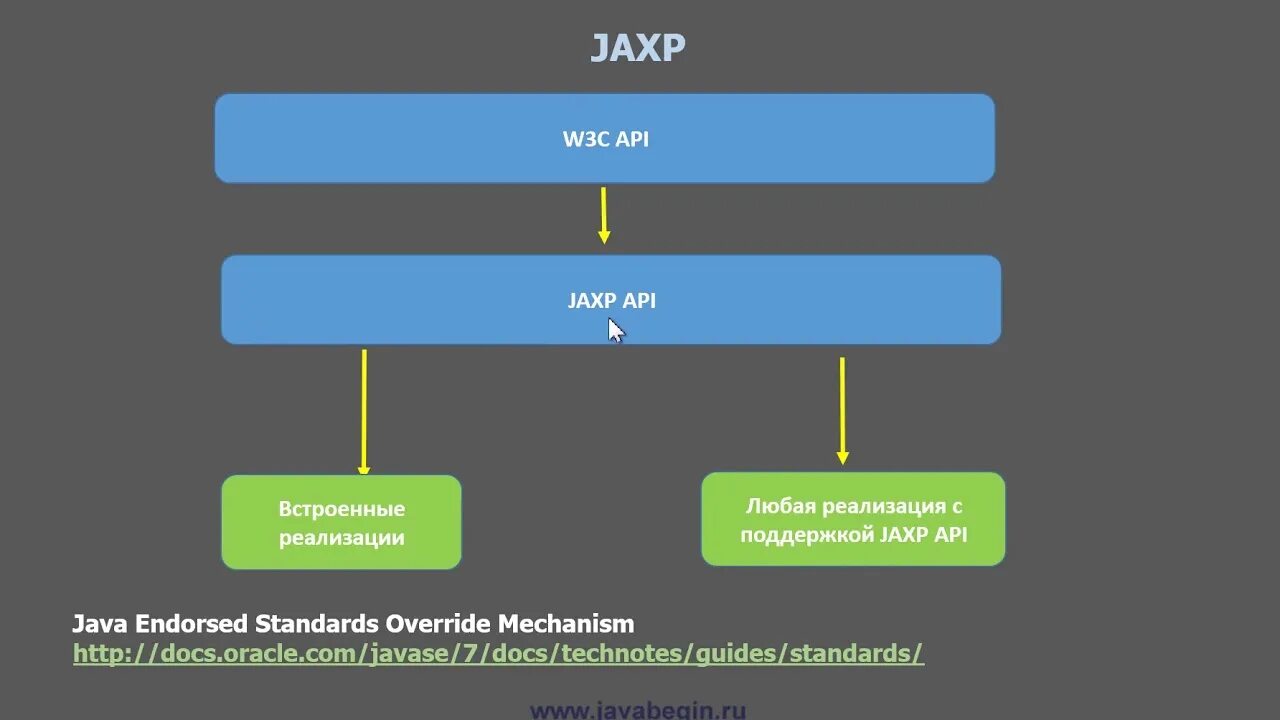 JAXP

W3C API

JAXP API

Встроенные реализации

Любая реализация с поддержкой JAXP API

Java Endorsed Standards Override Mechanism
http://docs.oracle.com/javase/7/docs/technotes/guides/standards/

www.javabegin.ru